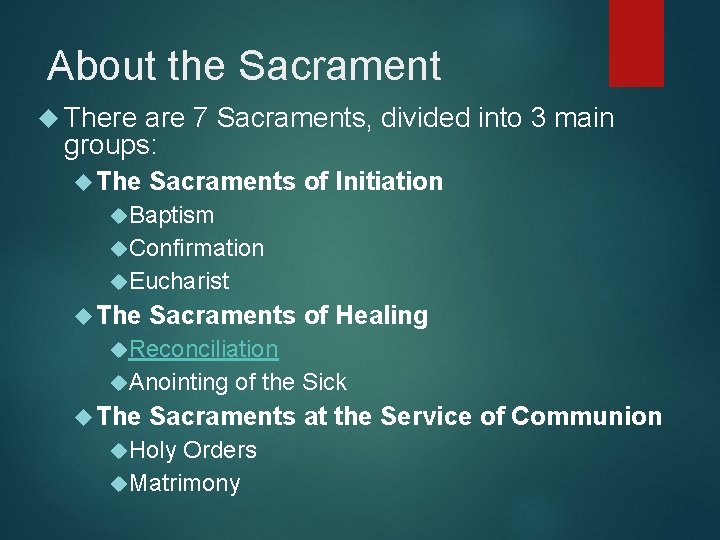 About the Sacrament

There are 7 Sacraments, divided into 3 main groups:

The Sacraments of Initiation

Baptism

Confirmation

Eucharist

The Sacraments of Healing

Reconciliation

Anointing of the Sick

The Sacraments at the Service of Communion

Holy Orders

Matrimony